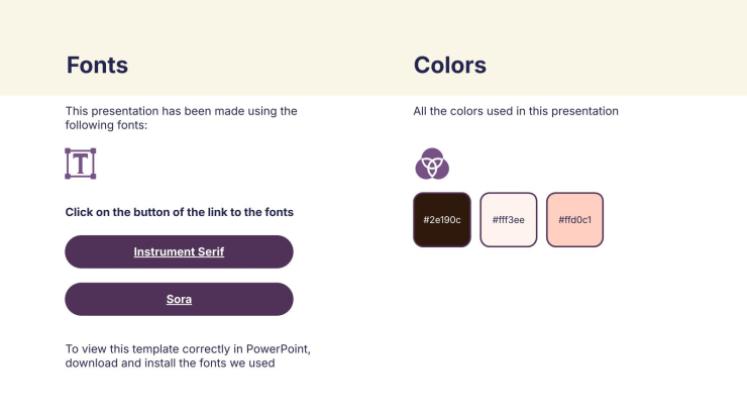 Fonts

This presentation has been made using the following fonts:

Click on the button of the link to the fonts

Instrument Serif

Sora

To view this template correctly in PowerPoint, download and install the fonts we used

Colors

All the colors used in this presentation

#2e190c

#fff3ee

#ffd0c1